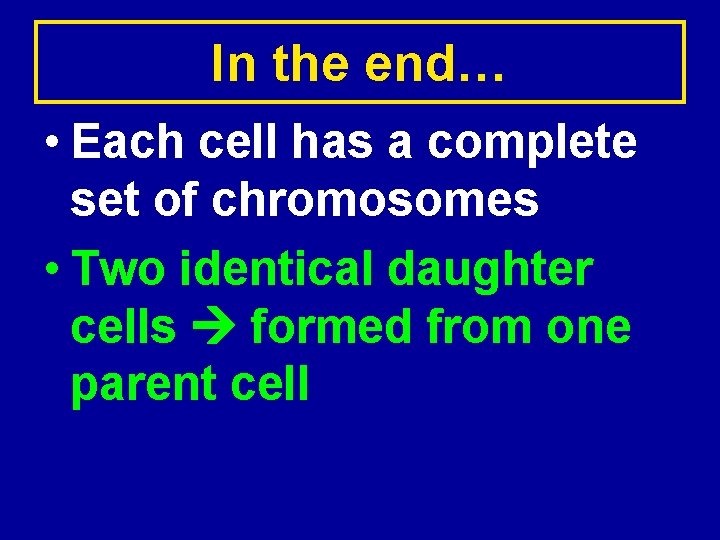 In the end…

• Each cell has a complete set of chromosomes

• Two identical daughter cells → formed from one parent cell